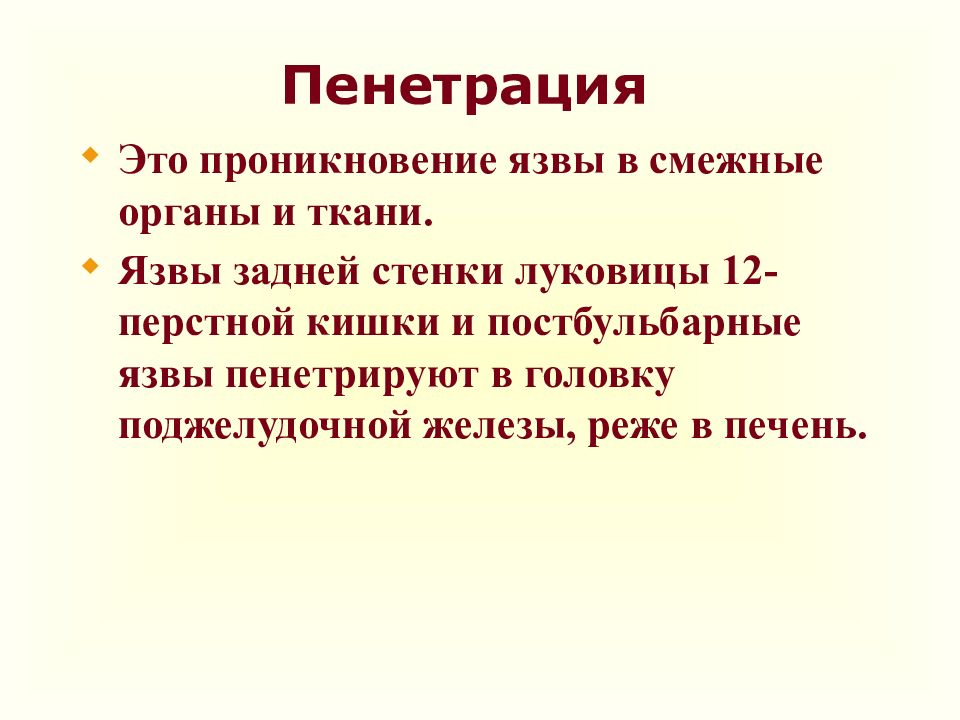 Пенетрация

Это проникновение язвы в смежные органы и ткани.

Язвы задней стенки луковицы 12-перстной кишки и постбульбарные язвы пенетрируют в головку поджелудочной железы, реже в печень.